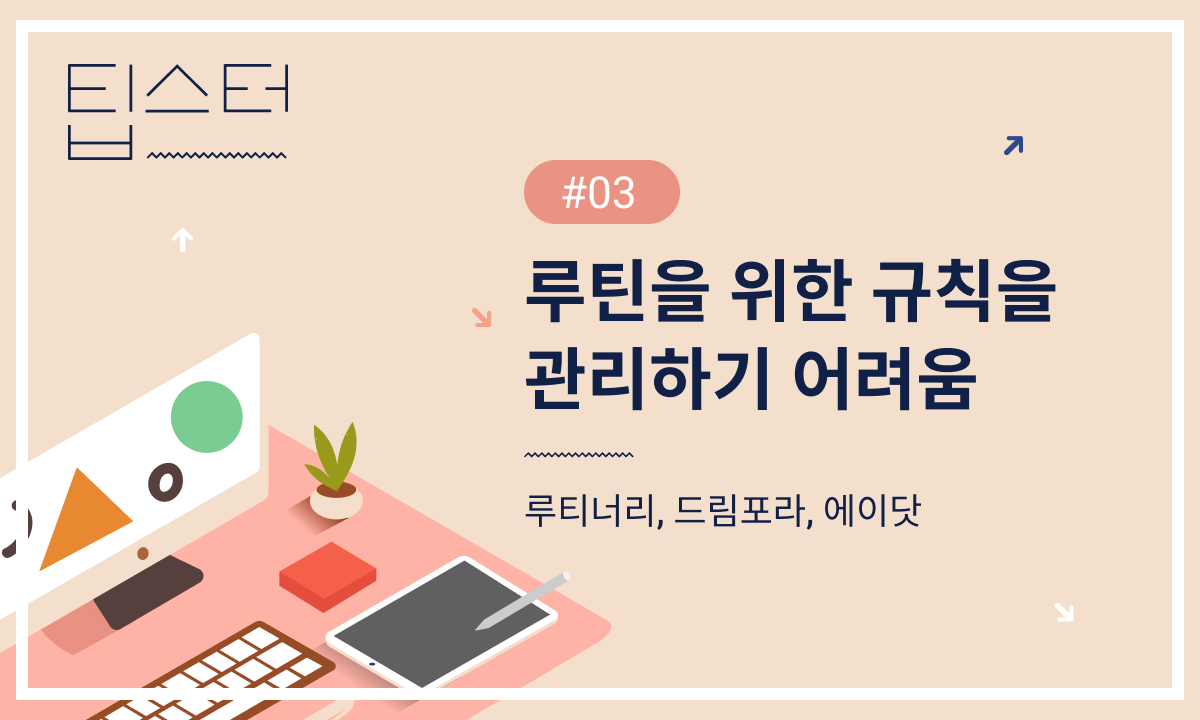 팁스터

#03

루틴을 위한 규칙을 관리하기 어려움

루티너리, 드림포라, 에이닷